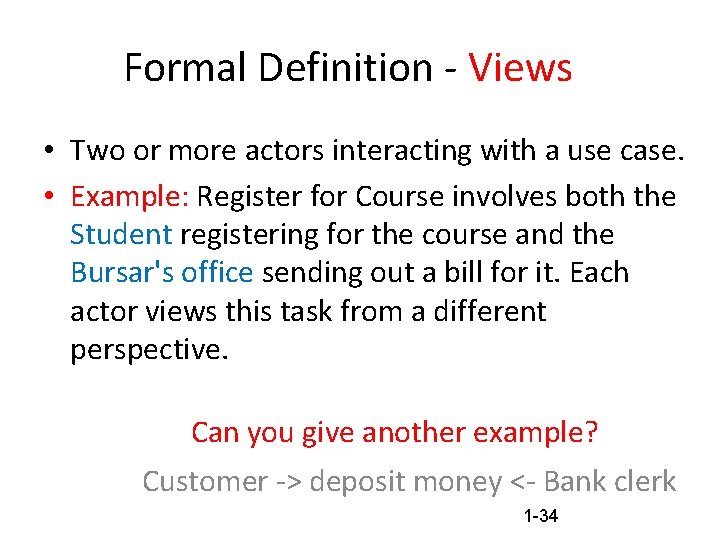 Formal Definition - Views

• Two or more actors interacting with a use case.

• Example: Register for Course involves both the Student registering for the course and the Bursar's office sending out a bill for it. Each actor views this task from a different perspective.

Can you give another example?

Customer -> deposit money <- Bank clerk

1-34